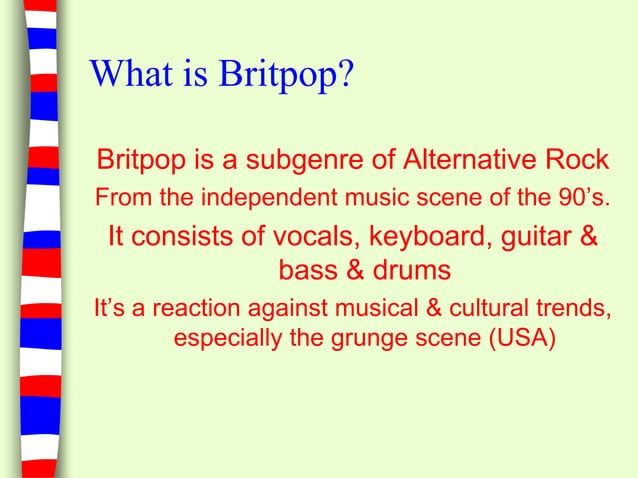 What is Britpop?

Britpop is a subgenre of Alternative Rock

From the independent music scene of the 90’s.

It consists of vocals, keyboard, guitar & bass & drums

It’s a reaction against musical & cultural trends, especially the grunge scene (USA)